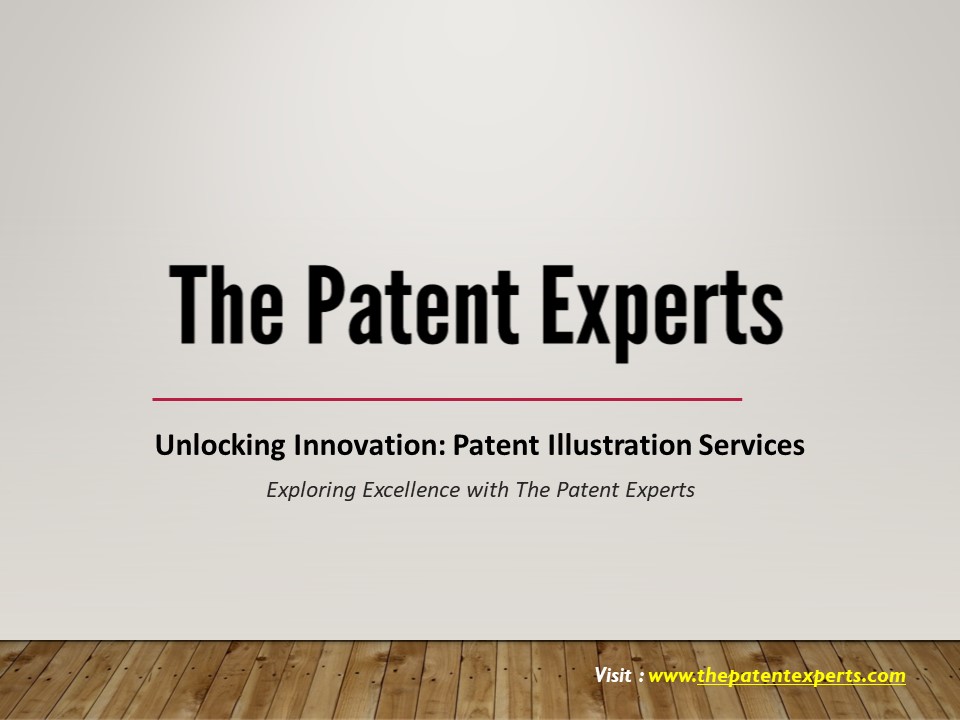 The Patent Experts

Unlocking Innovation: Patent Illustration Services

Exploring Excellence with The Patent Experts

Visit : www.thepatentexperts.com